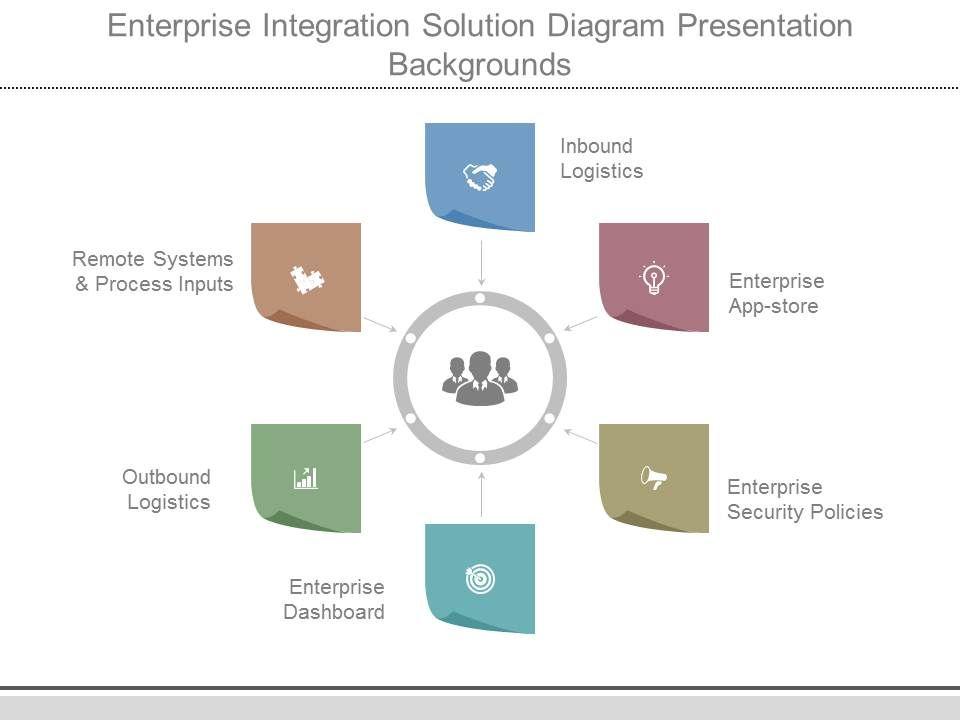 Enterprise Integration Solution Diagram Presentation Backgrounds

Inbound Logistics

Remote Systems & Process Inputs

Enterprise App-store

Outbound Logistics

Enterprise Security Policies

Enterprise Dashboard